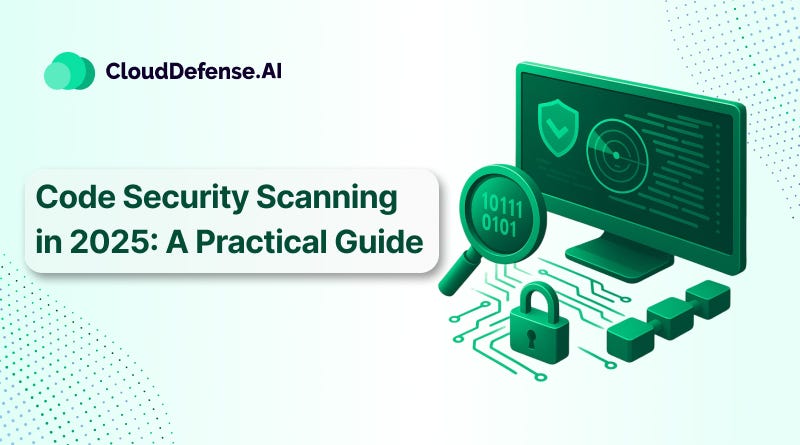 CloudDefense.AI

Code Security Scanning in 2025: A Practical Guide

10111
0101